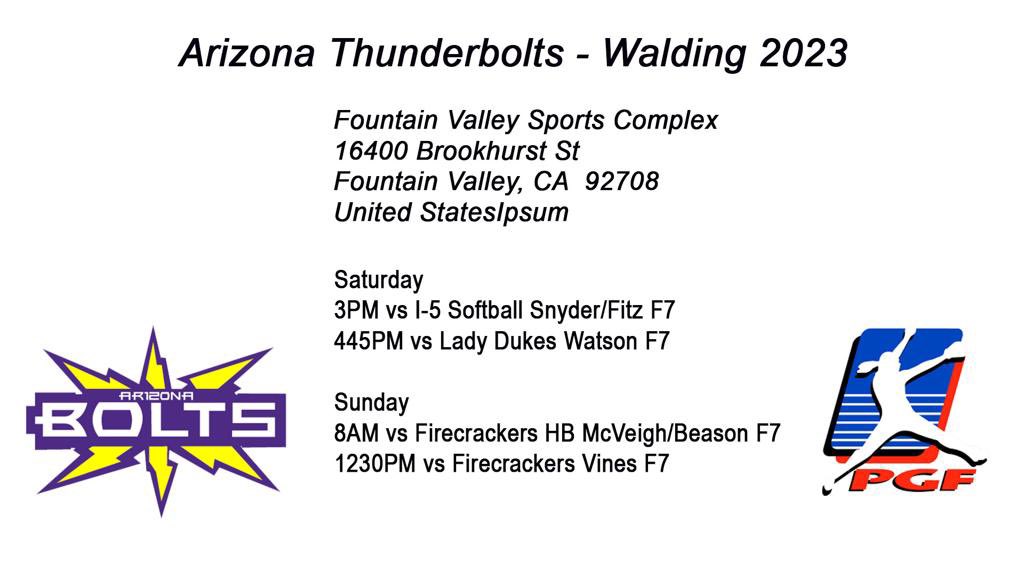 Arizona Thunderbolts - Walding 2023

Fountain Valley Sports Complex
16400 Brookhurst St
Fountain Valley, CA 92708
United StatesIpsum

Saturday
3PM vs I-5 Softball Snyder/Fitz F7
445PM vs Lady Dukes Watson F7

Sunday
8AM vs Firecrackers HB McVeigh/Beason F7
1230PM vs Firecrackers Vines F7

ARIZONA
BOLTS

PGF